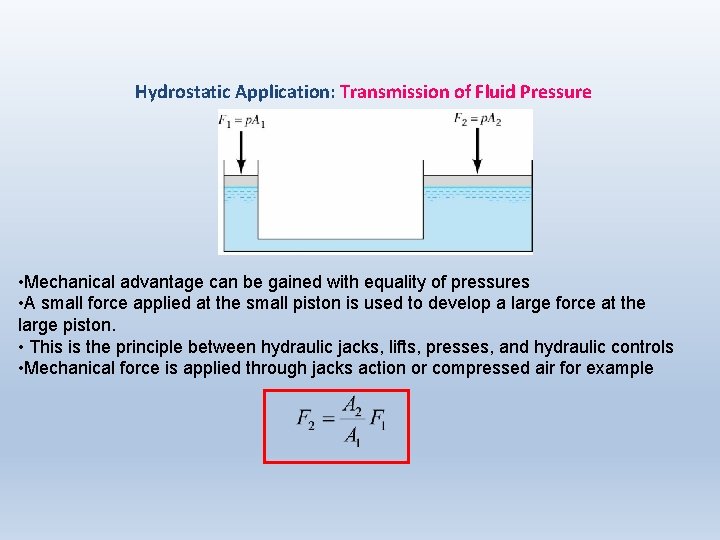 Hydrostatic Application: Transmission of Fluid Pressure

$F_1 = pA_1$

$F_2 = pA_2$

•Mechanical advantage can be gained with equality of pressures
•A small force applied at the small piston is used to develop a large force at the large piston.
• This is the principle between hydraulic jacks, lifts, presses, and hydraulic controls
•Mechanical force is applied through jacks action or compressed air for example

$F_2 = \frac{A_2}{A_1} F_1$